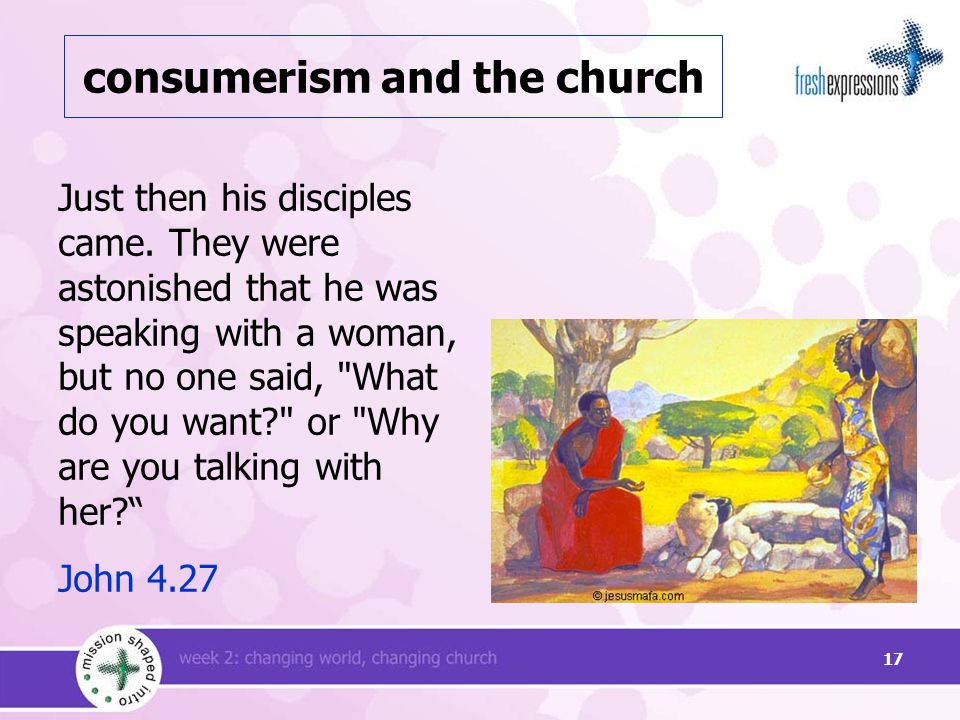 consumerism and the church

freshexpressions

Just then his disciples came. They were astonished that he was speaking with a woman, but no one said, "What do you want?" or "Why are you talking with her?“

John 4.27

© jesusmafa.com

mission shaped intro

week 2: changing world, changing church

17